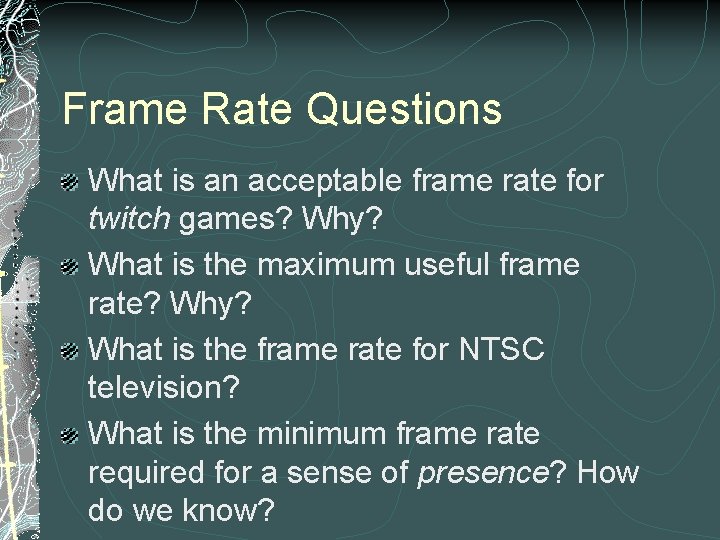 Frame Rate Questions

What is an acceptable frame rate for twitch games? Why?

What is the maximum useful frame rate? Why?

What is the frame rate for NTSC television?

What is the minimum frame rate required for a sense of presence? How do we know?